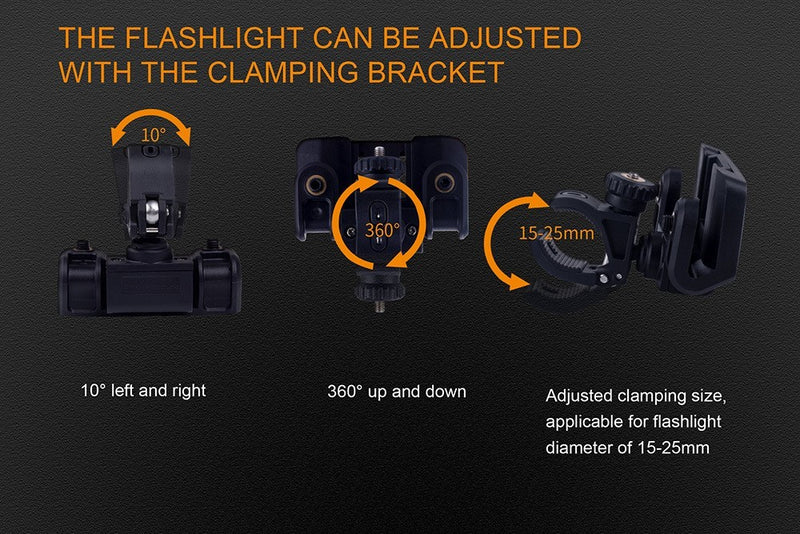 THE FLASHLIGHT CAN BE ADJUSTED WITH THE CLAMPING BRACKET

10°

360°

15-25mm

10° left and right

360° up and down

Adjusted clamping size, applicable for flashlight diameter of 15-25mm